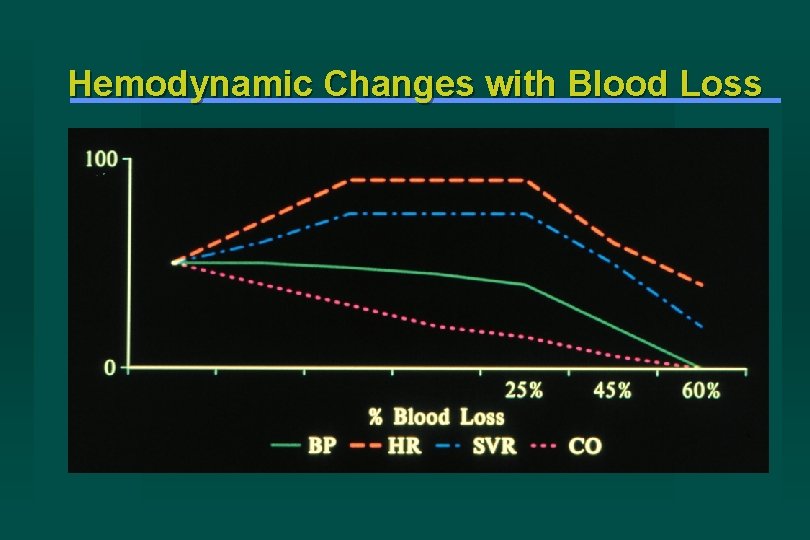 Hemodynamic Changes with Blood Loss

100

0

25%

45%

60%

% Blood Loss

BP HR SVR CO